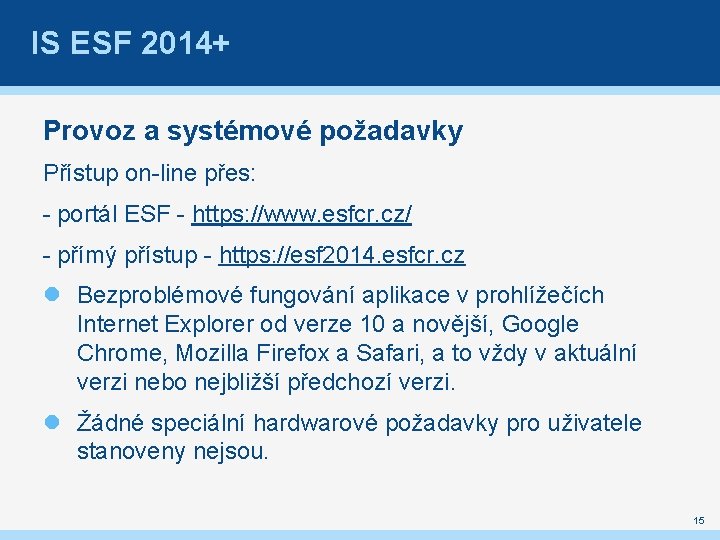 IS ESF 2014+

Provoz a systémové požadavky

Přístup on-line přes:

- portál ESF - https://www.esfcr.cz/

- přímý přístup - https://esf2014.esfcr.cz

Bezproblémové fungování aplikace v prohlížečích Internet Explorer od verze 10 a novější, Google Chrome, Mozilla Firefox a Safari, a to vždy v aktuální verzi nebo nejbližší předchozí verzi.

Žádné speciální hardwarové požadavky pro uživatele stanoveny nejsou.

15